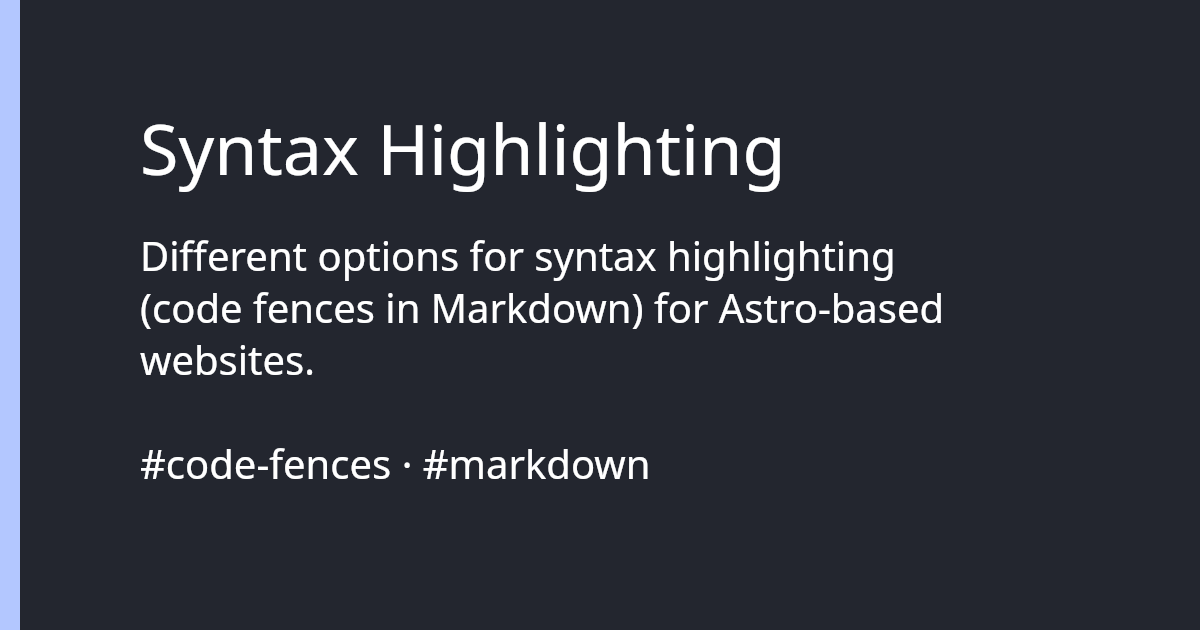 Syntax Highlighting

Different options for syntax highlighting (code fences in Markdown) for Astro-based websites.

#code-fences · #markdown